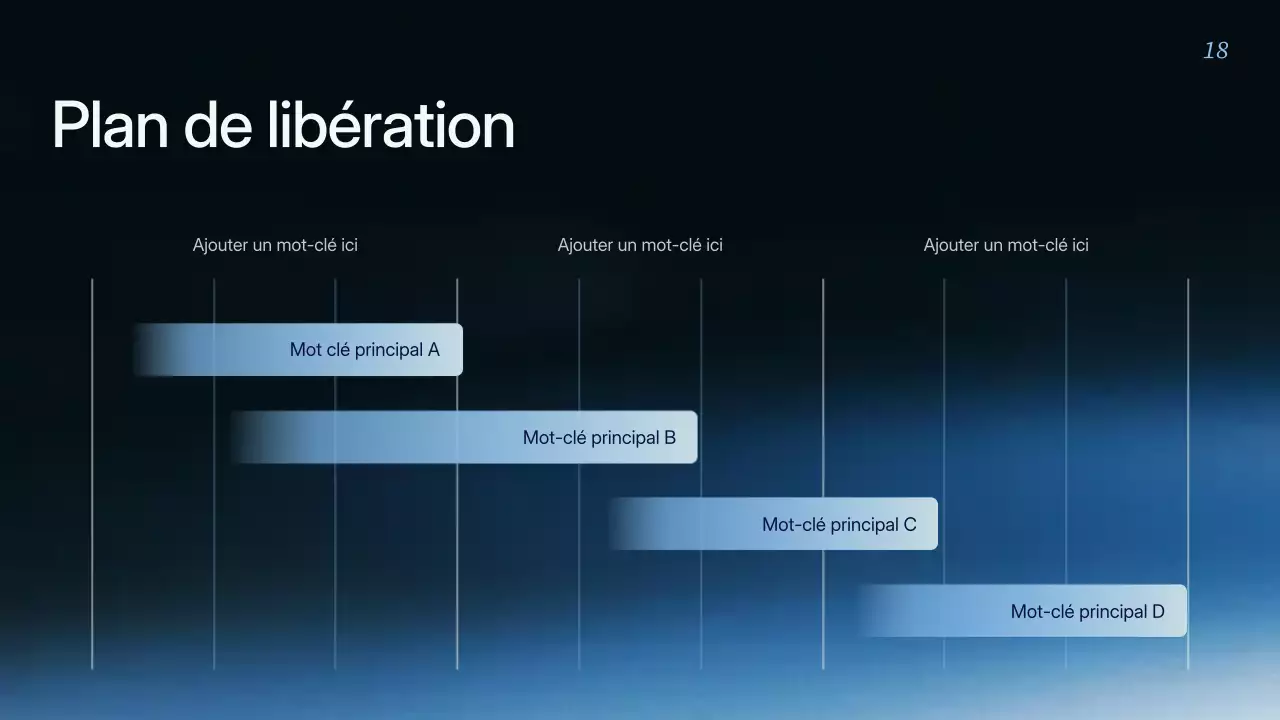 18

Plan de libération

Ajouter un mot-clé ici

Ajouter un mot-clé ici

Ajouter un mot-clé ici

Mot clé principal A

Mot-clé principal B

Mot-clé principal C

Mot-clé principal D